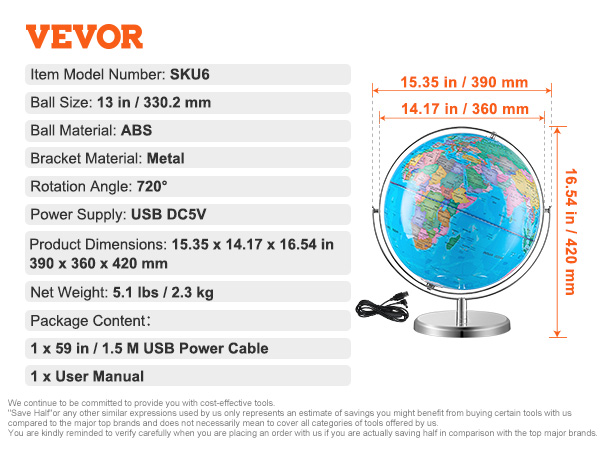 VEVOR

Item Model Number: SKU6

Ball Size: 13 in / 330.2 mm

Ball Material: ABS

Bracket Material: Metal

Rotation Angle: 720°

Power Supply: USB DC5V

Product Dimensions: 15.35 x 14.17 x 16.54 in 390 x 360 x 420 mm

Net Weight: 5.1 lbs / 2.3 kg

Package Content:

1 x 59 in / 1.5 M USB Power Cable

1 x User Manual

15.35 in / 390 mm

14.17 in / 360 mm

16.54 in / 420 mm

We continue to be committed to provide you with cost-effective tools.
"Save Half"or any other similar expressions used by us only represents an estimate of savings you might benefit from buying certain tools with us compared to the major top brands and does not necessarily mean to cover all categories of tools offered by us.
You are kindly reminded to verify carefully when you are placing an order with us if you are actually saving half in comparison with the top major brands.